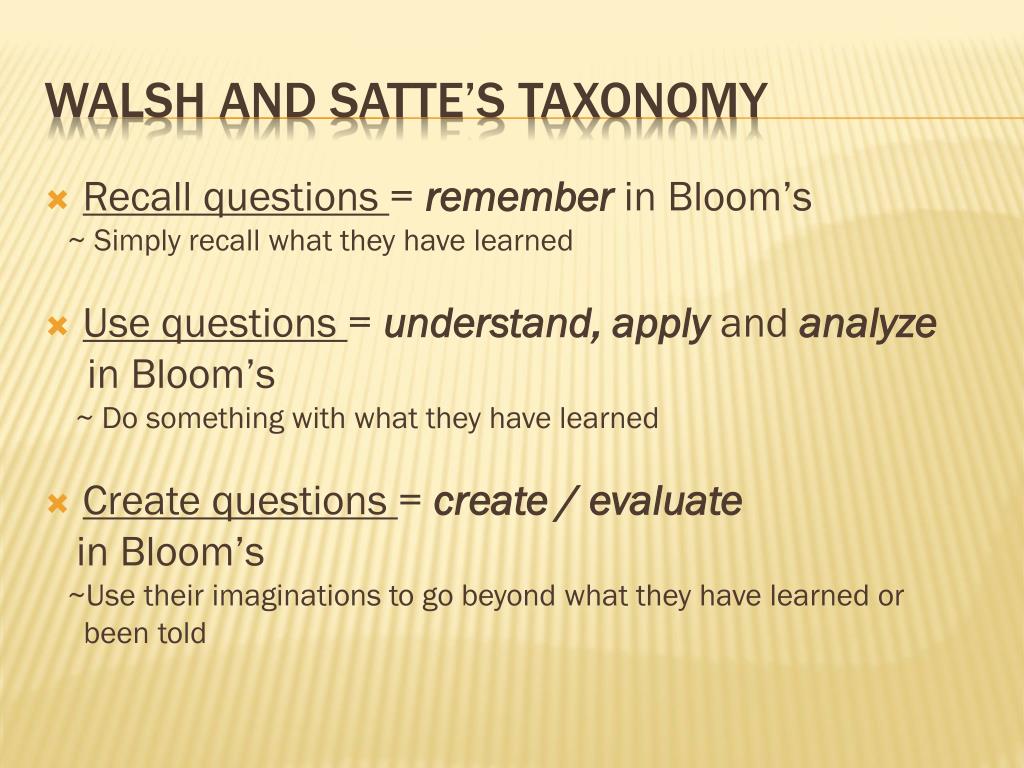 WALSH AND SATTE'S TAXONOMY

Recall questions = remember in Bloom's
~ Simply recall what they have learned

Use questions = understand, apply and analyze in Bloom's
~ Do something with what they have learned

Create questions = create / evaluate in Bloom's
~Use their imaginations to go beyond what they have learned or been told